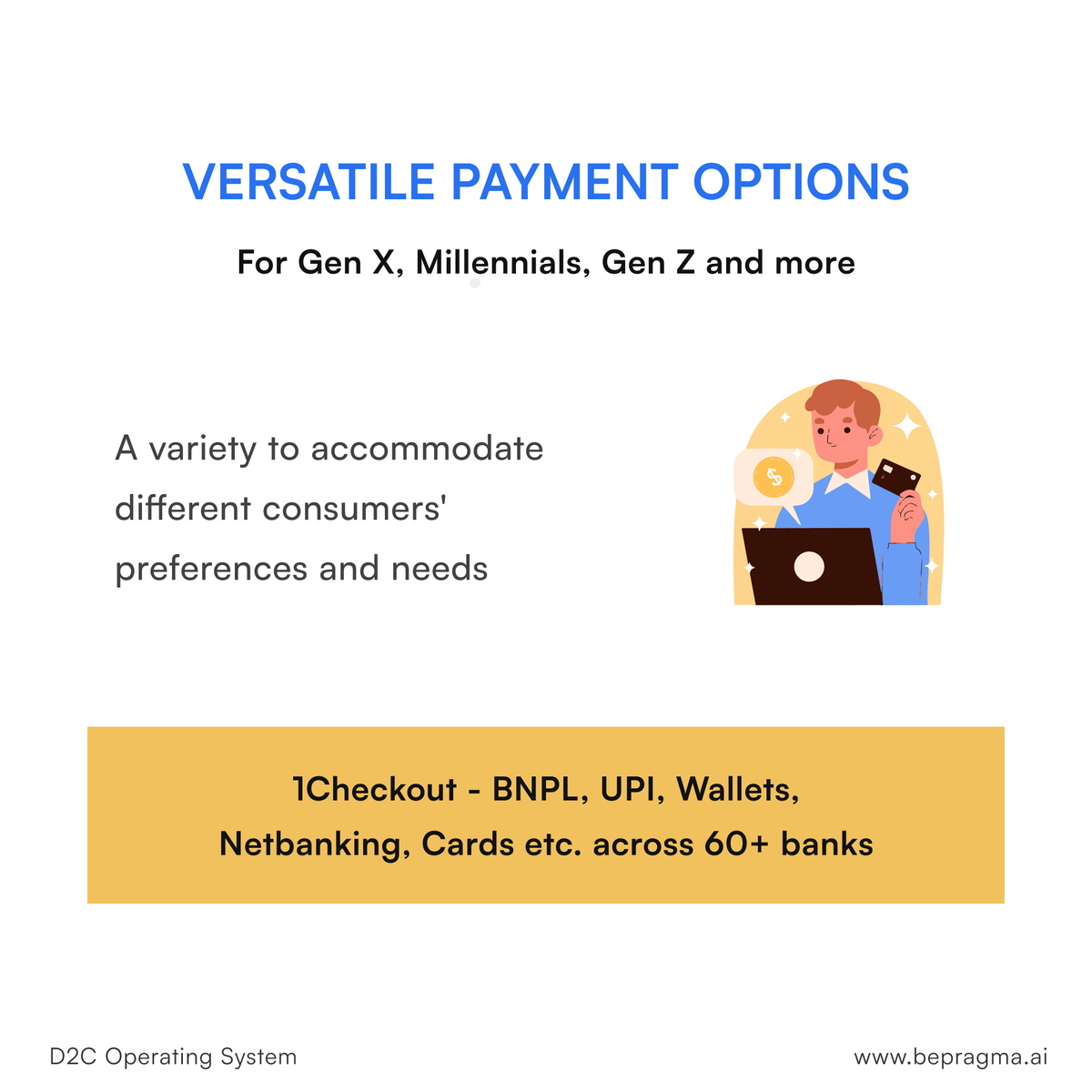 VERSATILE PAYMENT OPTIONS

For Gen X, Millennials, Gen Z and more

A variety to accommodate different consumers' preferences and needs

$

1Checkout - BNPL, UPI, Wallets, Netbanking, Cards etc. across 60+ banks

D2C Operating System

www.bepragma.ai